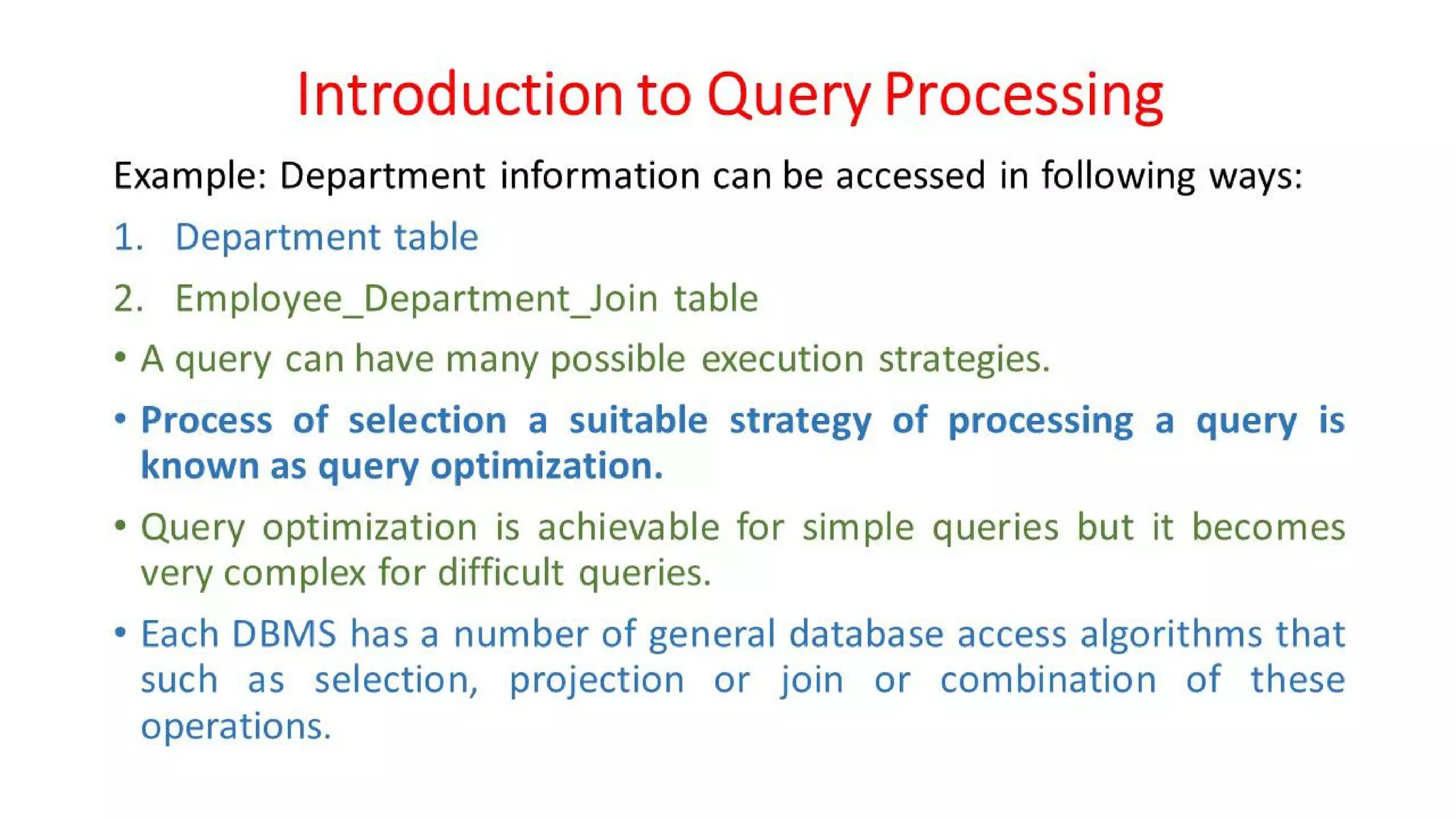 Introduction to Query Processing

Example: Department information can be accessed in following ways:

1. Department table
2. Employee_Department_Join table

• A query can have many possible execution strategies.

• Process of selection a suitable strategy of processing a query is known as query optimization.

• Query optimization is achievable for simple queries but it becomes very complex for difficult queries.

• Each DBMS has a number of general database access algorithms that such as selection, projection or join or combination of these operations.